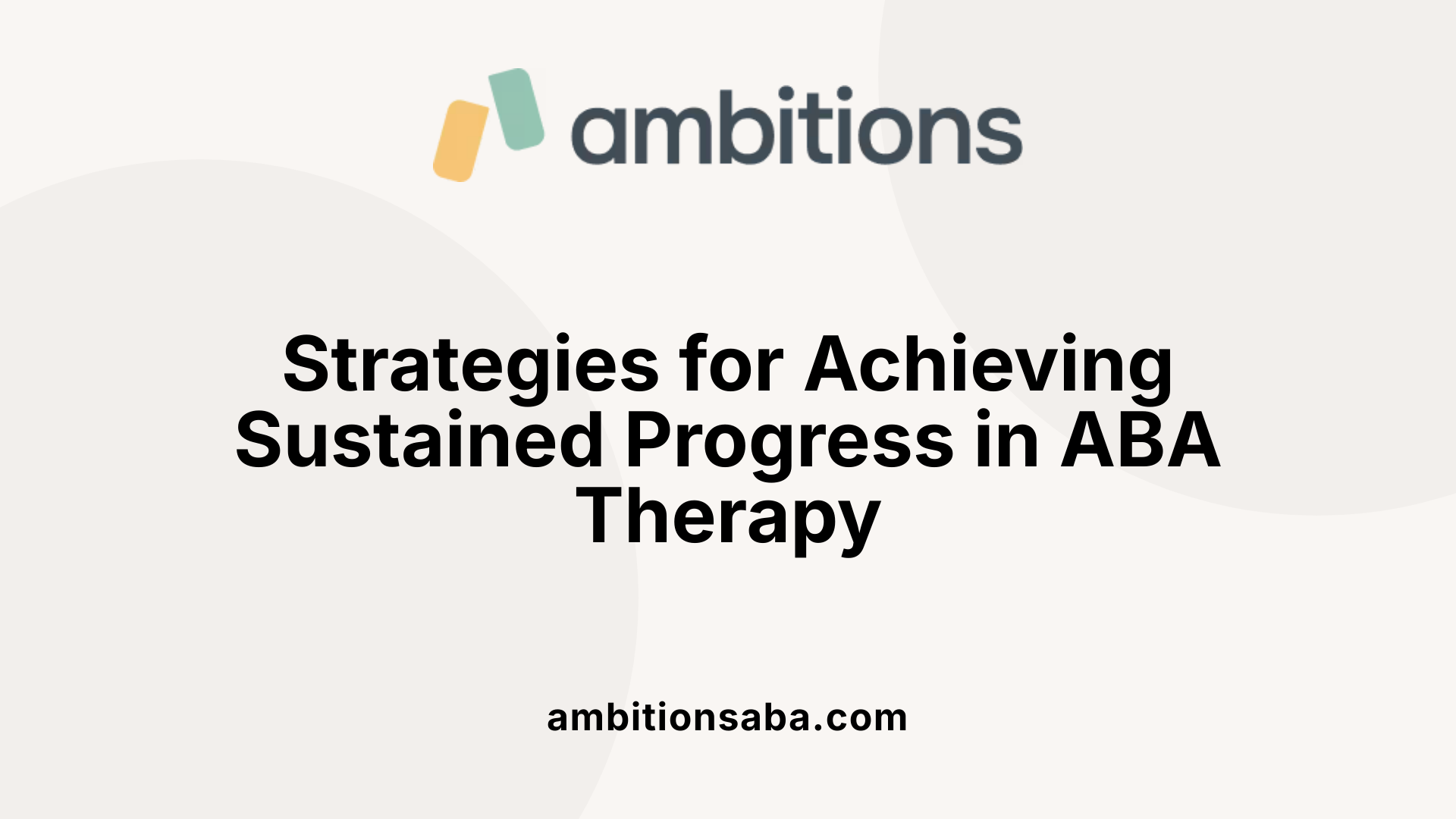 ambitions

Strategies for Achieving Sustained Progress in ABA Therapy

ambitionsaba.com